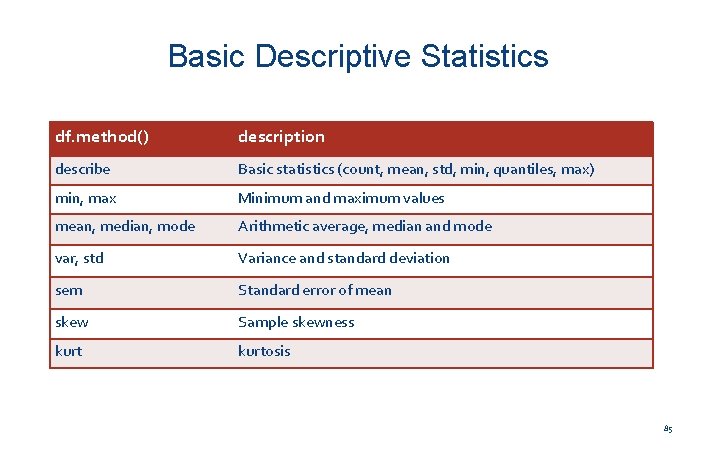 Basic Descriptive Statistics

| df.method() | description |
|---|---|
| describe | Basic statistics (count, mean, std, min, quantiles, max) |
| min, max | Minimum and maximum values |
| mean, median, mode | Arithmetic average, median and mode |
| var, std | Variance and standard deviation |
| sem | Standard error of mean |
| skew | Sample skewness |
| kurt | kurtosis |

85